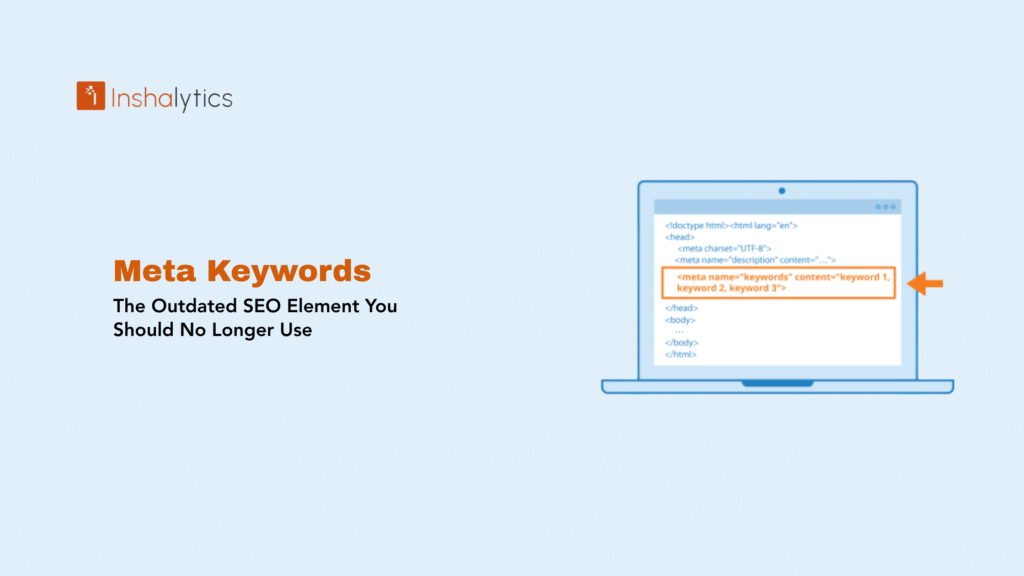 Inshalytics

Meta Keywords

The Outdated SEO Element You Should No Longer Use

<!doctype html><html lang="en">
<head>
<meta charset="UTF-8">
<meta name="description" content="...">
<meta name="keywords" content="keyword 1, keyword 2, keyword 3">
</head>
<body>
...
</body>
</html>